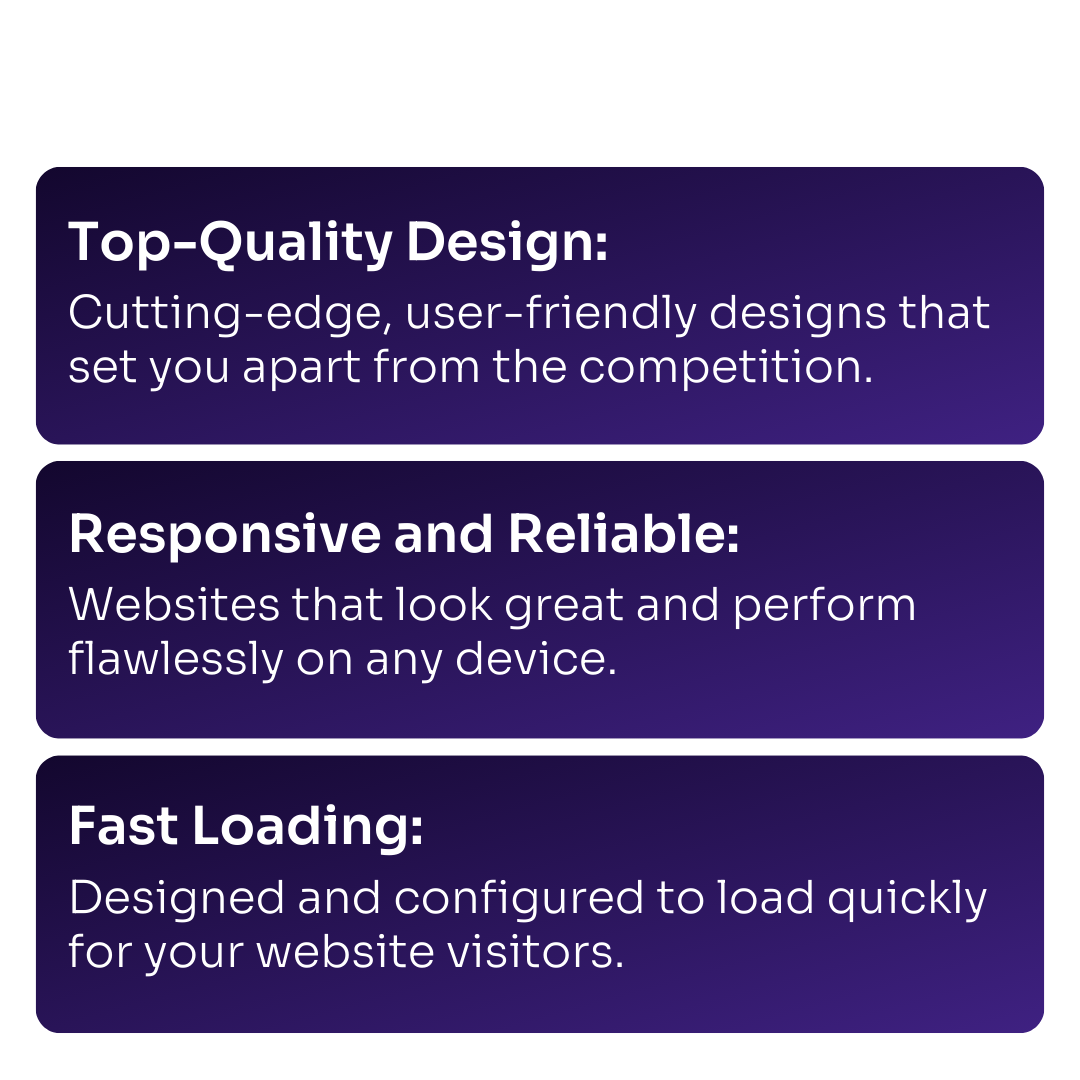 Top-Quality Design:
Cutting-edge, user-friendly designs that set you apart from the competition.

Responsive and Reliable:
Websites that look great and perform flawlessly on any device.

Fast Loading:
Designed and configured to load quickly for your website visitors.